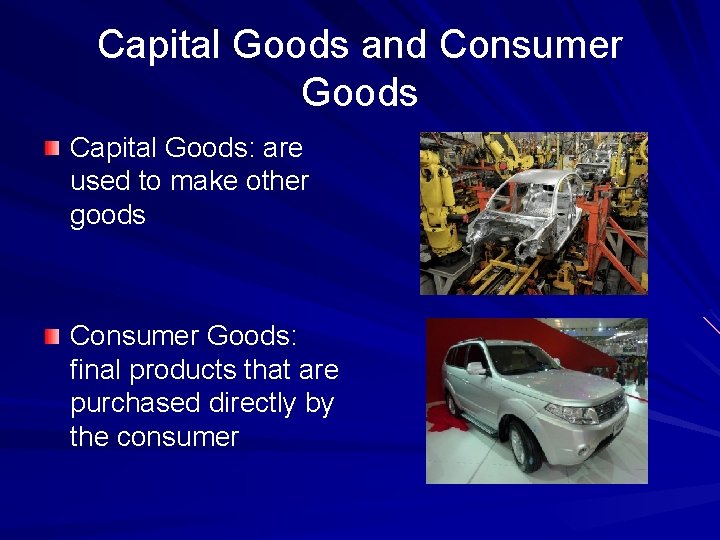 Capital Goods and Consumer Goods

Capital Goods: are used to make other goods

Consumer Goods: final products that are purchased directly by the consumer